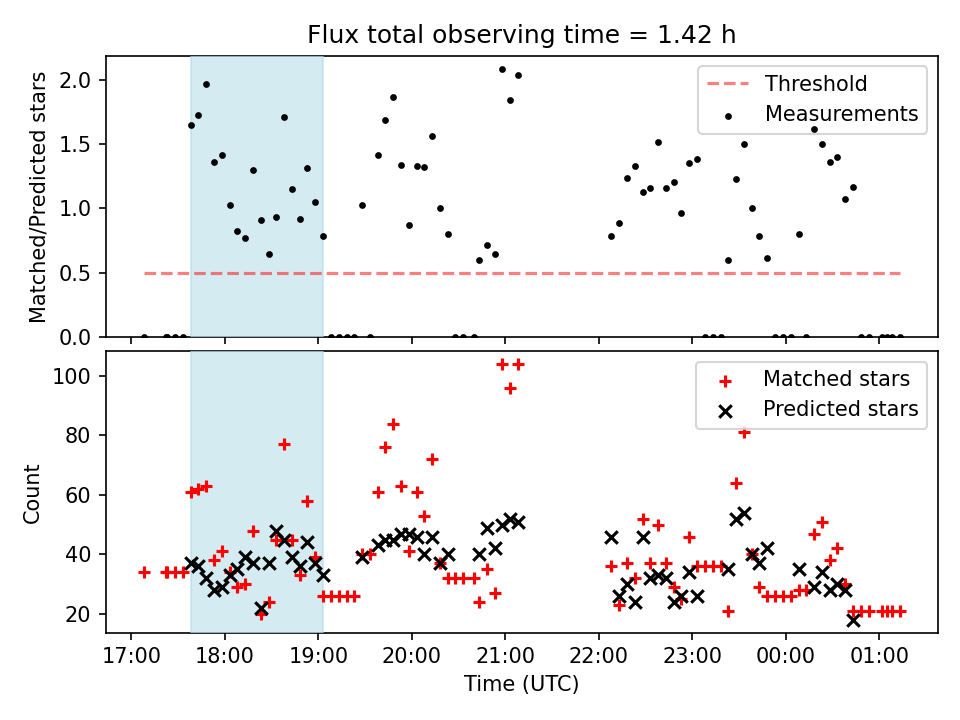 Flux total observing time = 1.42 h

Matched/Predicted stars

2.0
1.5
1.0
0.5
0.0

Threshold
Measurements

Count

100
80
60
40
20

Matched stars
Predicted stars

17:00 18:00 19:00 20:00 21:00 22:00 23:00 00:00 01:00

Time (UTC)